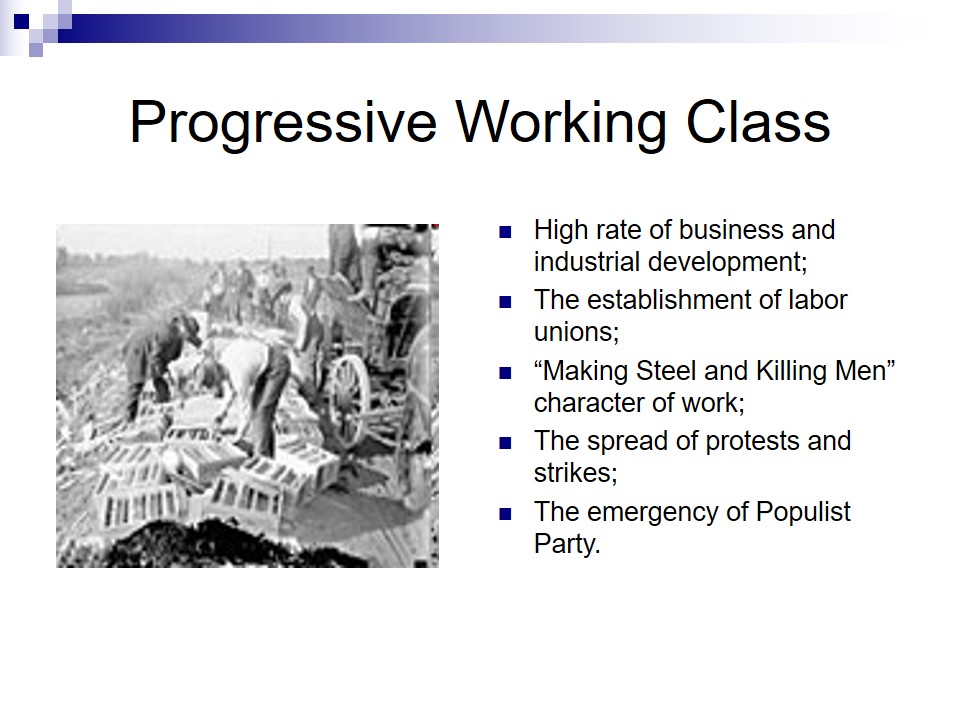 Progressive Working Class

- High rate of business and industrial development;
- The establishment of labor unions;
- “Making Steel and Killing Men” character of work;
- The spread of protests and strikes;
- The emergency of Populist Party.